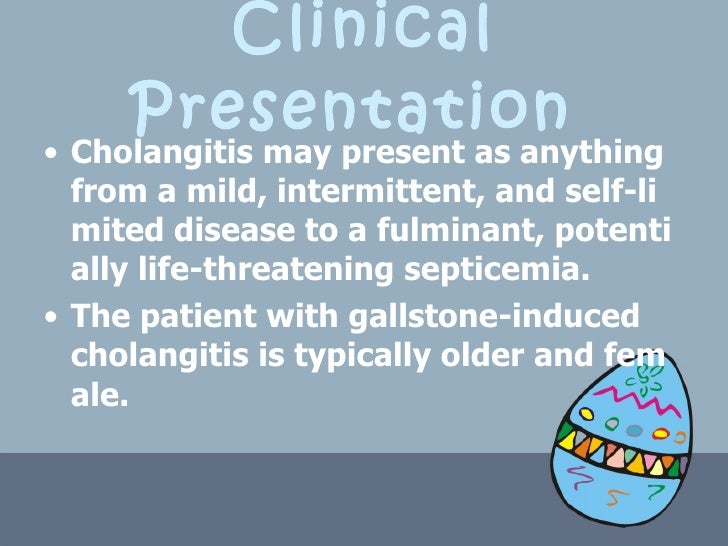 Clinical Presentation

• Cholangitis may present as anything from a mild, intermittent, and self-li mited disease to a fulminant, potenti ally life-threatening septicemia.

• The patient with gallstone-induced cholangitis is typically older and fem ale.